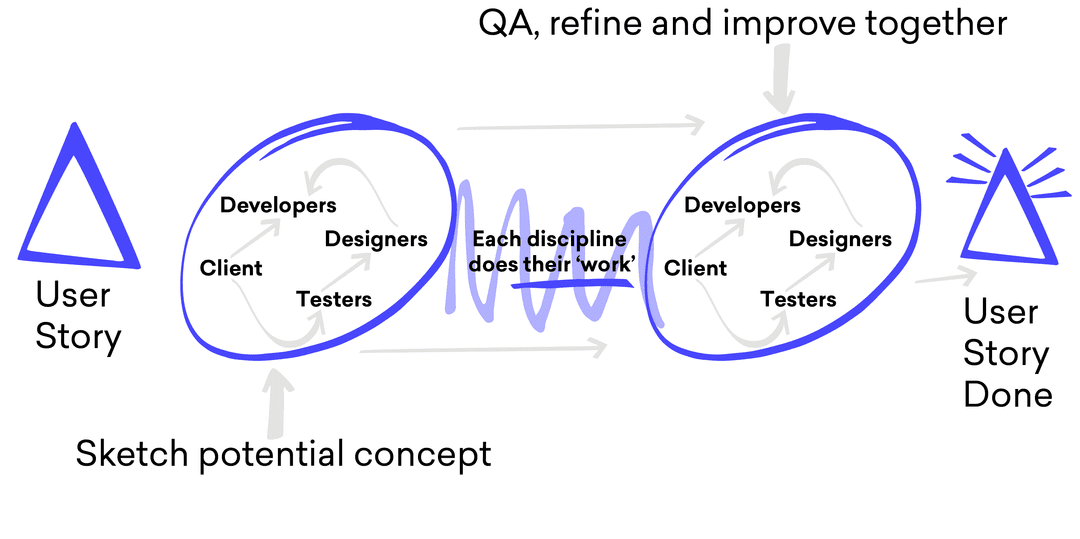 QA, refine and improve together

User Story

Developers
Designers
Client
Testers

Each discipline does their 'work'

Developers
Designers
Client
Testers

User Story Done

Sketch potential concept